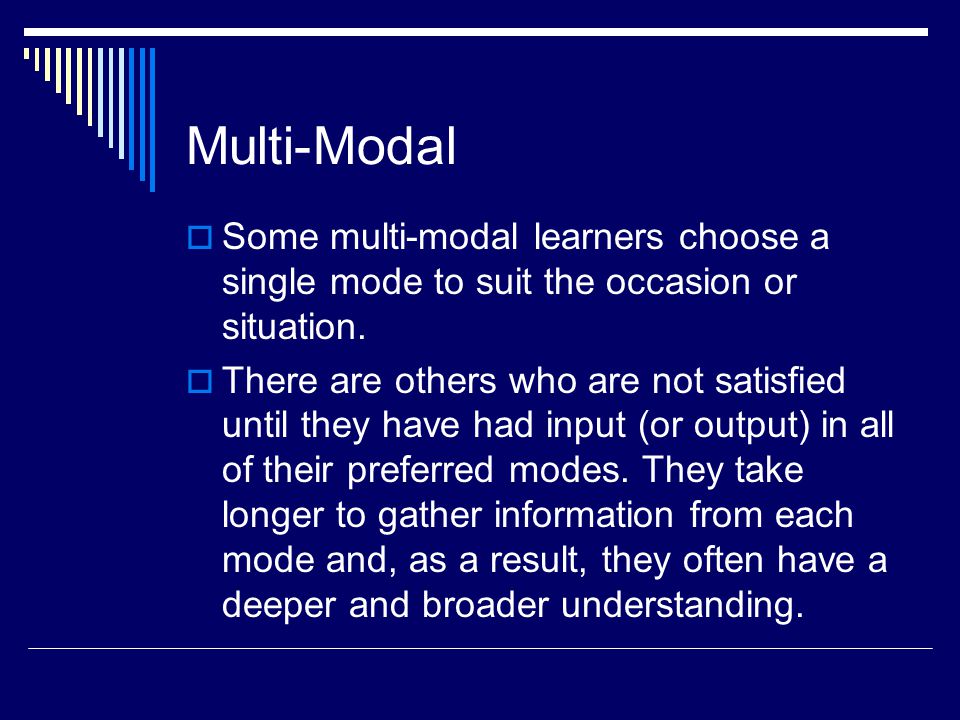 Multi-Modal

Some multi-modal learners choose a single mode to suit the occasion or situation.

There are others who are not satisfied until they have had input (or output) in all of their preferred modes. They take longer to gather information from each mode and, as a result, they often have a deeper and broader understanding.